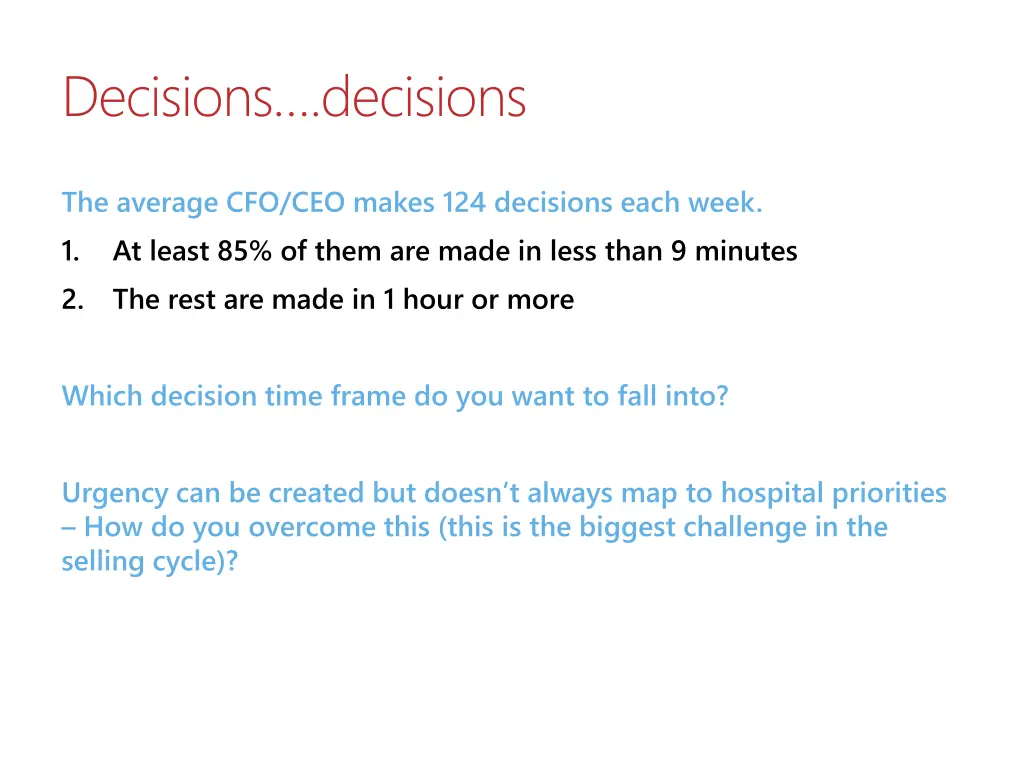 Decisions….decisions

The average CFO/CEO makes 124 decisions each week.

1. At least 85% of them are made in less than 9 minutes
2. The rest are made in 1 hour or more

Which decision time frame do you want to fall into?

Urgency can be created but doesn't always map to hospital priorities – How do you overcome this (this is the biggest challenge in the selling cycle)?